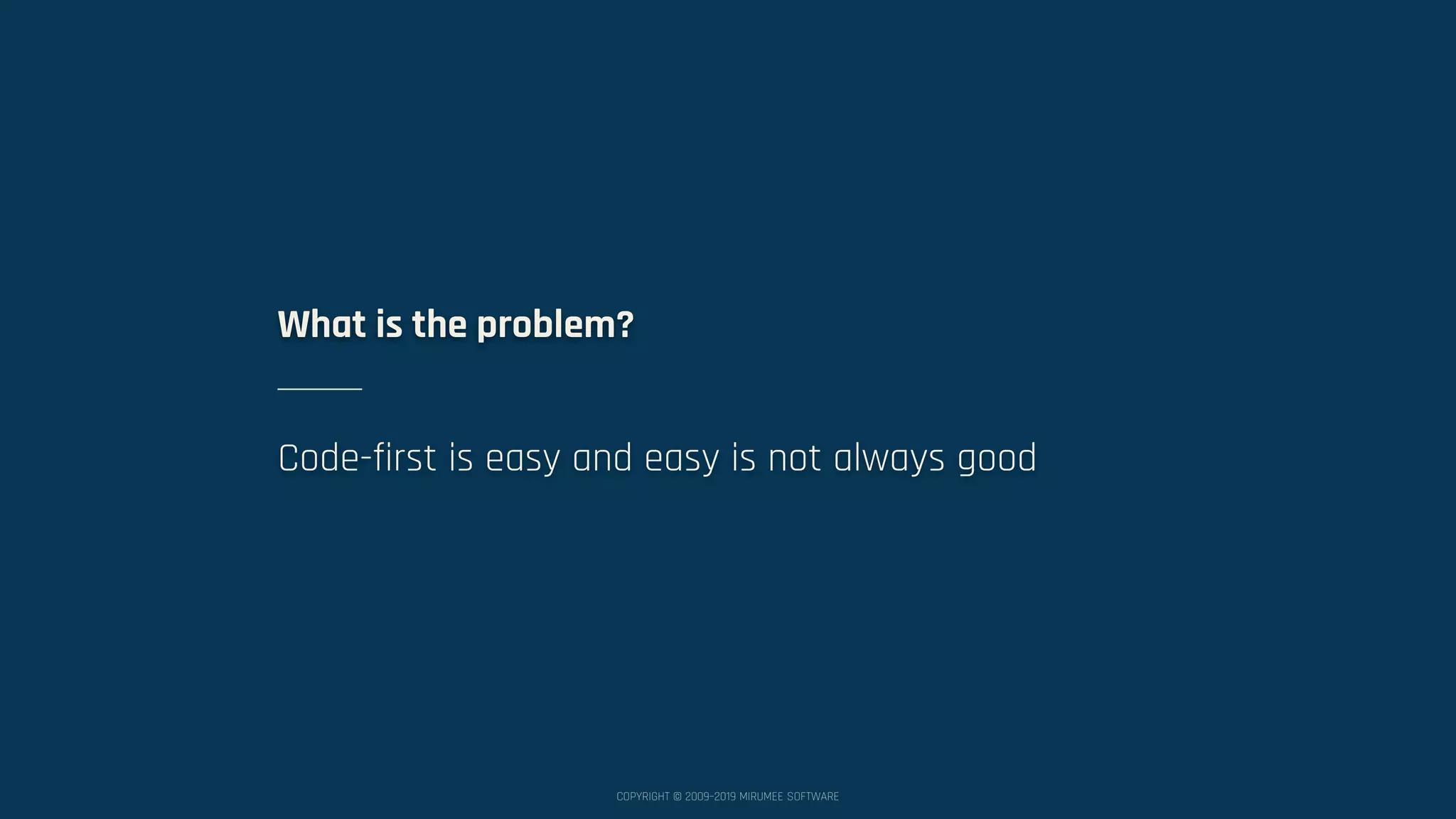 What is the problem?

Code-first is easy and easy is not always good

COPYRIGHT © 2009-2019 MIRUMEE SOFTWARE